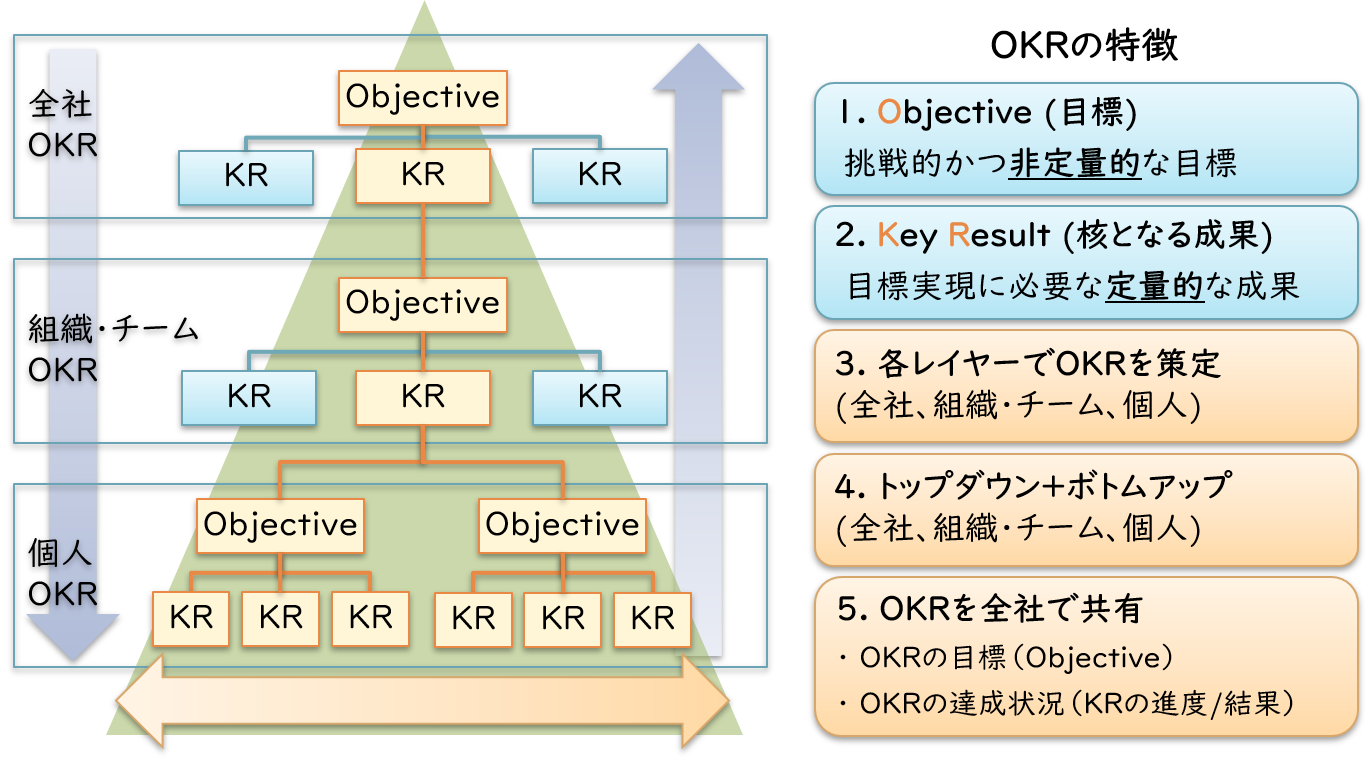 全社
OKR

Objective

KR KR KR

組織・チーム
OKR

Objective

KR KR KR

個人
OKR

Objective Objective

KR KR KR KR KR KR

OKRの特徴

1. Objective (目標)
挑戦的かつ非定量的な目標

2. Key Result (核となる成果)
目標実現に必要な定量的な成果

3. 各レイヤーでOKRを策定
(全社、組織・チーム、個人)

4. トップダウン+ボトムアップ
(全社、組織・チーム、個人)

5. OKRを全社で共有
・OKRの目標(Objective)
・OKRの達成状況(KRの進度/結果)